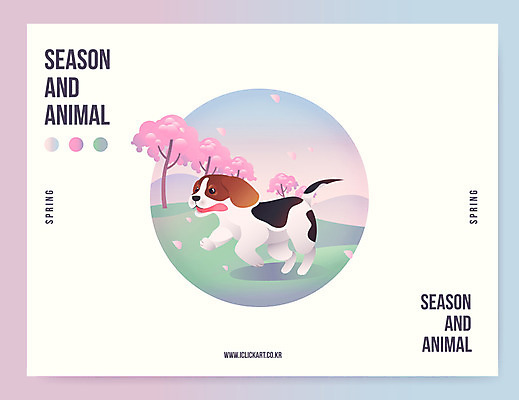 SEASON
AND
ANIMAL

SPRING

SPRING

SEASON
AND
ANIMAL

WWW.ICLICKART.CO.KR